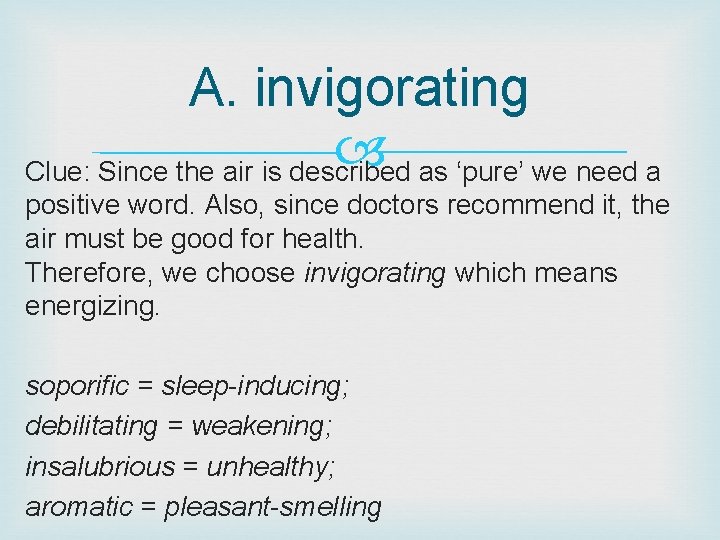 A. invigorating

Clue: Since the air is described as ‘pure’ we need a positive word. Also, since doctors recommend it, the air must be good for health.
Therefore, we choose invigorating which means energizing.

soporific = sleep-inducing;
debilitating = weakening;
insalubrious = unhealthy;
aromatic = pleasant-smelling